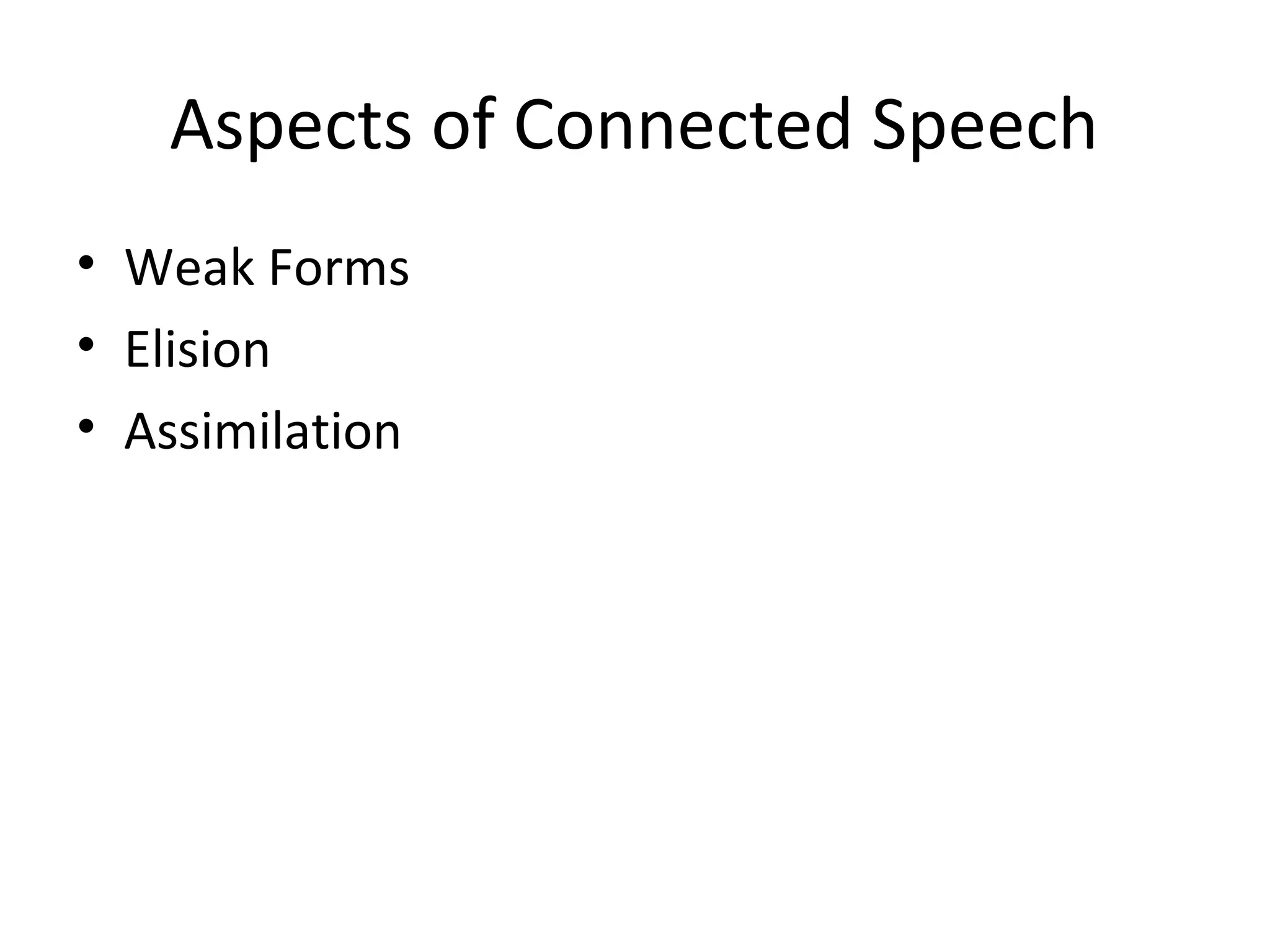 Aspects of Connected Speech

• Weak Forms
• Elision
• Assimilation